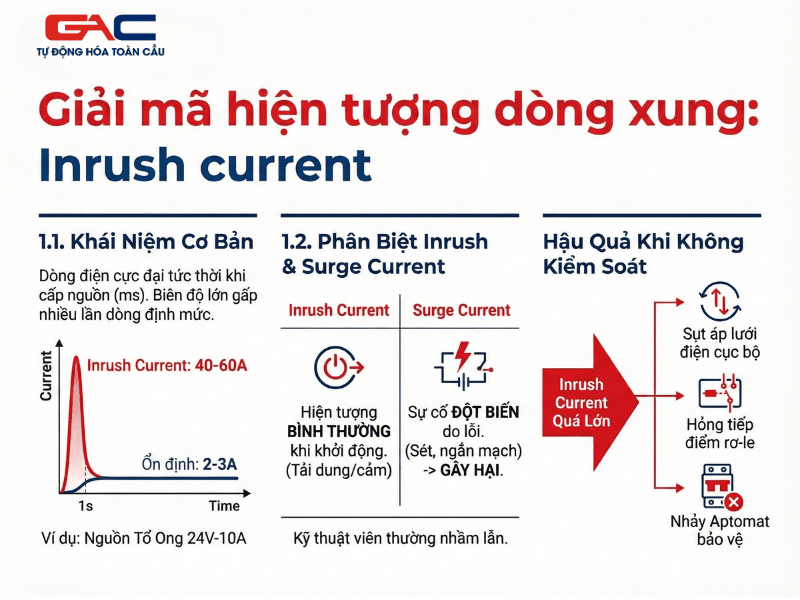 GAC
TỰ ĐỘNG HÓA TOÀN CẦU

Giải mã hiện tượng dòng xung: Inrush current

1.1. Khái Niệm Cơ Bản

Dòng điện cực đại tức thời khi cấp nguồn (ms). Biên độ lớn gấp nhiều lần dòng định mức.

Current
Inrush Current: 40-60A
Ổn định: 2-3A
1s
Time

Ví dụ: Nguồn Tổ Ong 24V-10A

1.2. Phân Biệt Inrush & Surge Current

| Inrush Current | Surge Current |
|---|---|
| Hiện tượng BÌNH THƯỜNG khi khởi động. (Tải dung/cảm) | Sự cố ĐỘT BIẾN do lỗi. (Sét, ngắn mạch) -> GÂY HẠI. |

Kỹ thuật viên thường nhầm lẫn.

Hậu Quả Khi Không Kiểm Soát

Inrush Current Quá Lớn

Sụt áp lưới điện cục bộ

Hỏng tiếp điểm rơ-le

Nhảy Aptomat bảo vệ